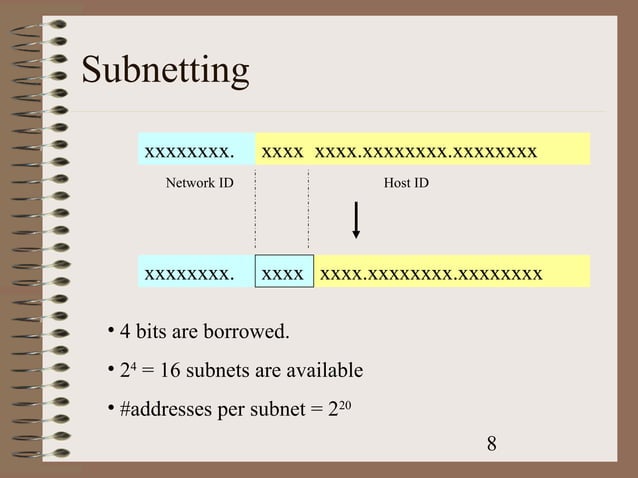 Subnetting

xxxxxxxx. xxxx xxxx.xxxxxxxx.xxxxxxxx

Network ID

Host ID

xxxxxxxx. xxxx xxxx.xxxxxxxx.xxxxxxxx

• 4 bits are borrowed.

• $2^4$ = 16 subnets are available

• #addresses per subnet = $2^{20}$

8